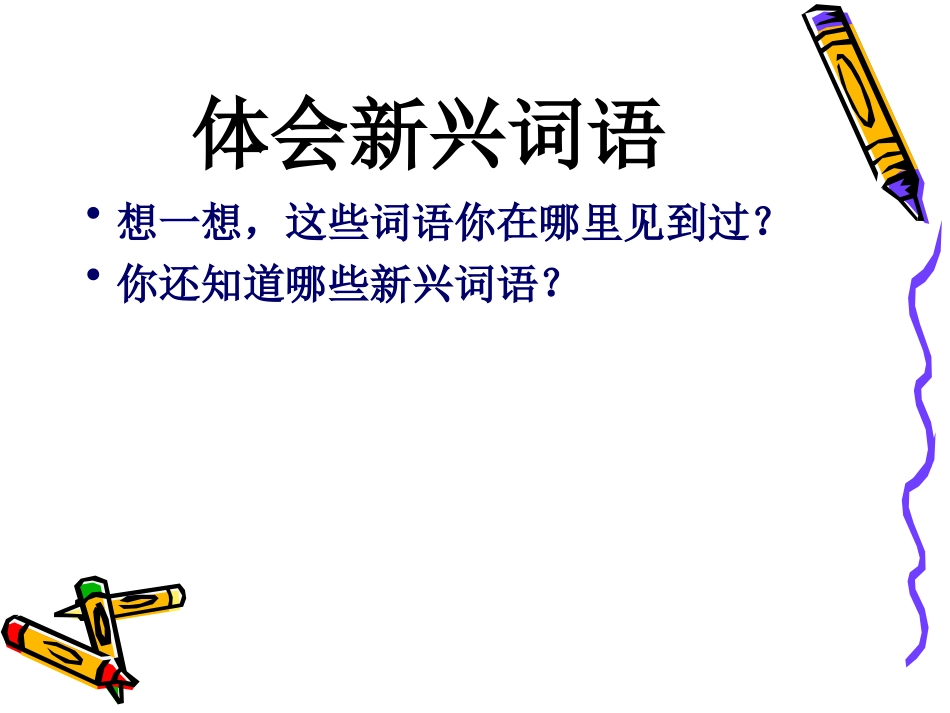 体会新兴词语

• 想一想，这些词语你在哪里见到过？
• 你还知道哪些新兴词语？